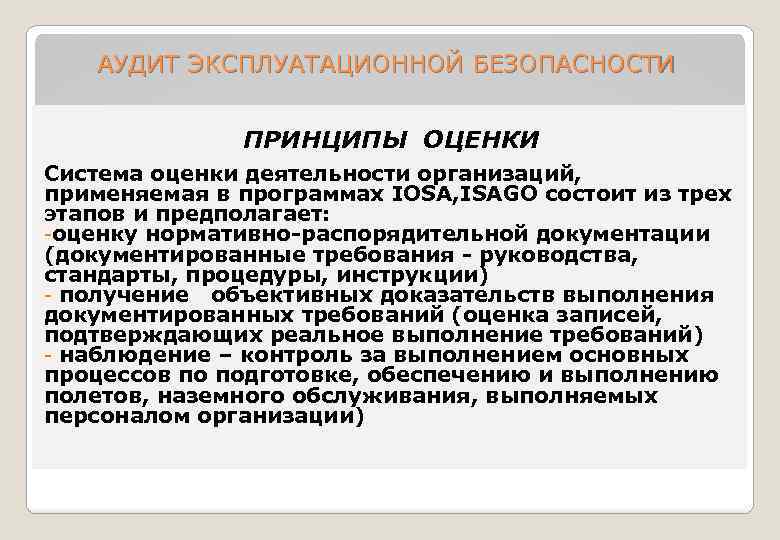 АУДИТ ЭКСПЛУАТАЦИОННОЙ БЕЗОПАСНОСТИ

ПРИНЦИПЫ ОЦЕНКИ

Система оценки деятельности организаций, применяемая в программах IOSA,ISAGO состоит из трех этапов и предполагает:
-оценку нормативно-распорядительной документации (документированные требования - руководства, стандарты, процедуры, инструкции)
- получение объективных доказательств выполнения документированных требований (оценка записей, подтверждающих реальное выполнение требований)
- наблюдение – контроль за выполнением основных процессов по подготовке, обеспечению и выполнению полетов, наземного обслуживания, выполняемых персоналом организации)